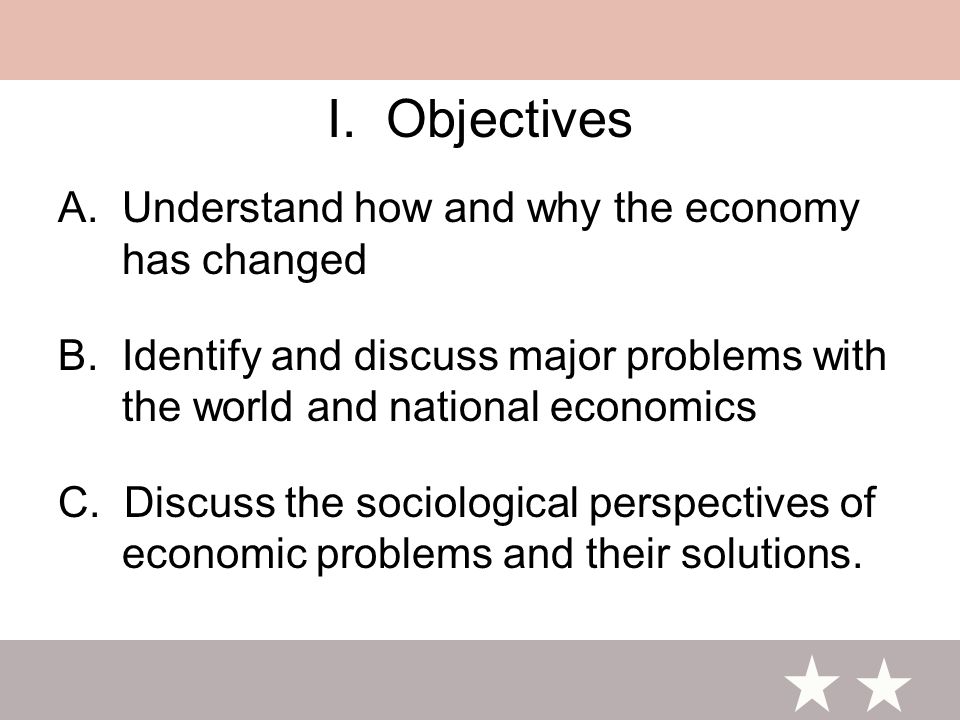 I. Objectives

A. Understand how and why the economy has changed

B. Identify and discuss major problems with the world and national economics

C. Discuss the sociological perspectives of economic problems and their solutions.